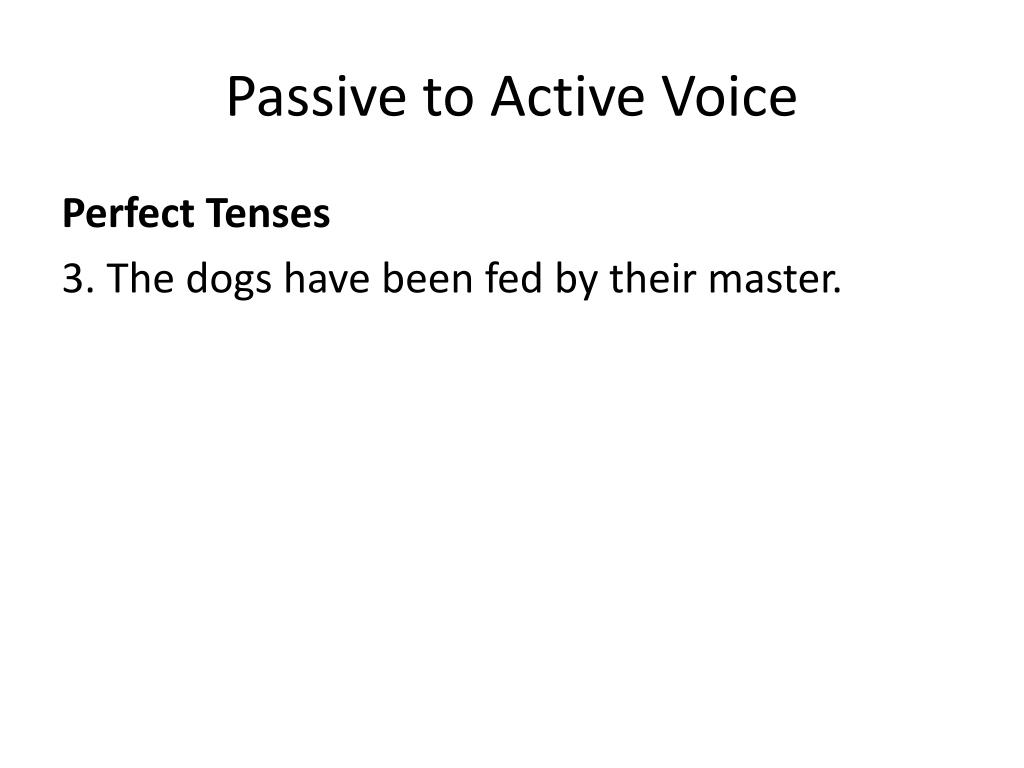 Passive to Active Voice

Perfect Tenses

3. The dogs have been fed by their master.